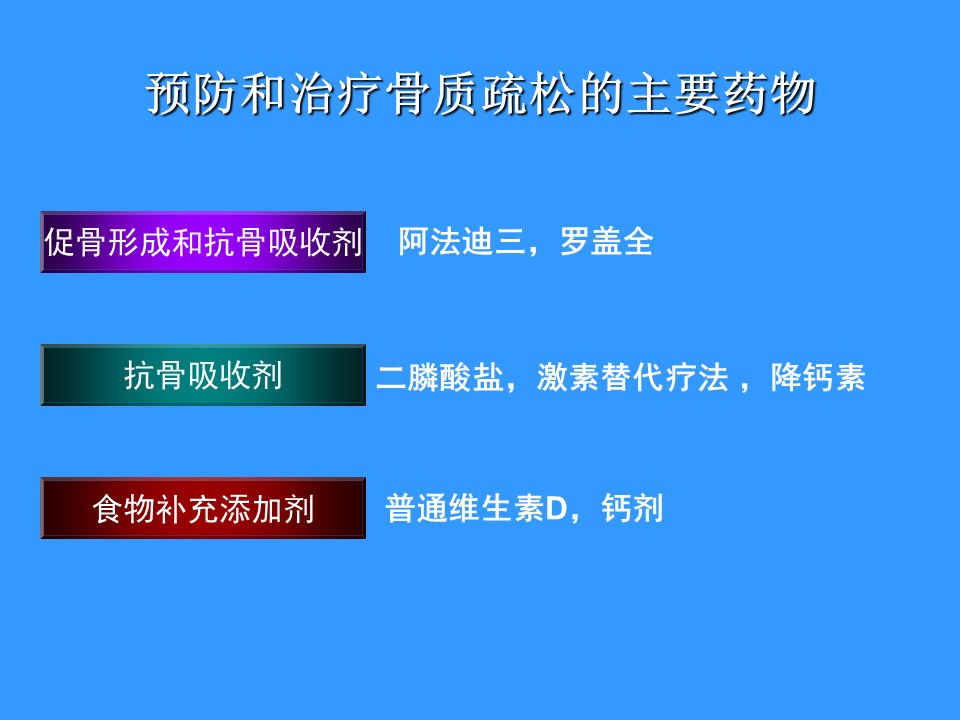 预防和治疗骨质疏松的主要药物

促骨形成和抗骨吸收剂 阿法迪三，罗盖全

抗骨吸收剂 二膦酸盐，激素替代疗法 ，降钙素

食物补充添加剂 普通维生素D，钙剂